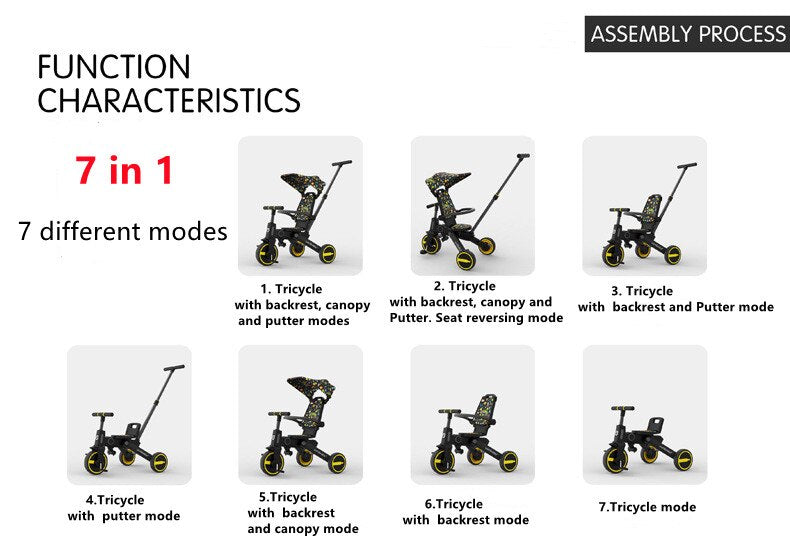 ASSEMBLY PROCESS

FUNCTION CHARACTERISTICS

7 in 1

7 different modes

1. Tricycle with backrest, canopy and putter modes

2. Tricycle with backrest, canopy and Putter. Seat reversing mode

3. Tricycle with backrest and Putter mode

4.Tricycle with putter mode

5.Tricycle with backrest and canopy mode

6.Tricycle with backrest mode

7.Tricycle mode